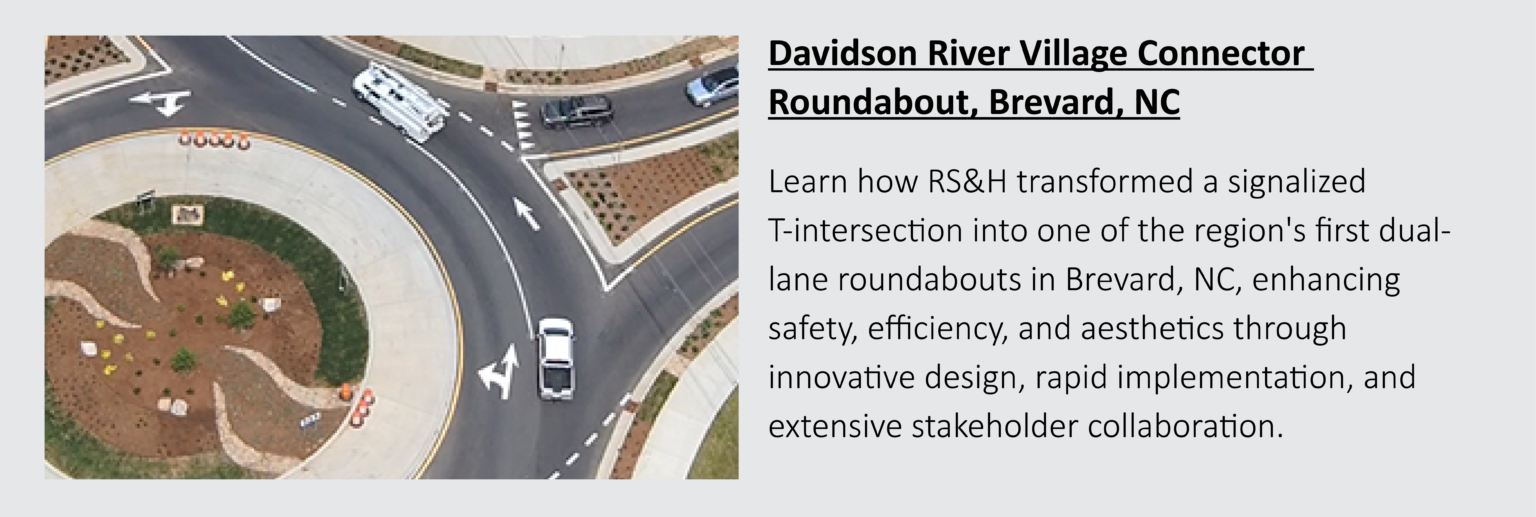 Davidson River Village Connector Roundabout, Brevard, NC

Learn how RS&H transformed a signalized T-intersection into one of the region's first dual-lane roundabouts in Brevard, NC, enhancing safety, efficiency, and aesthetics through innovative design, rapid implementation, and extensive stakeholder collaboration.